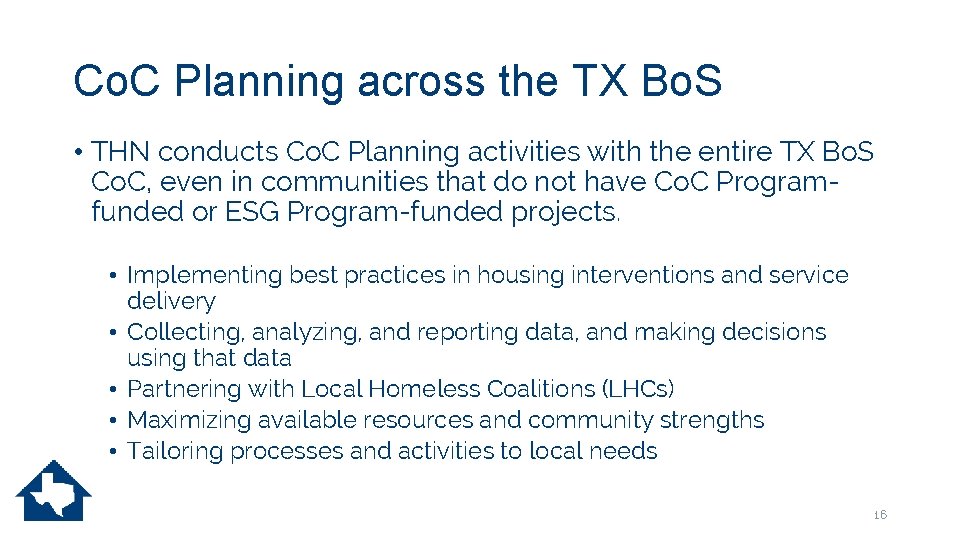 CoC Planning across the TX BoS

• THN conducts CoC Planning activities with the entire TX BoS CoC, even in communities that do not have CoC Program-funded or ESG Program-funded projects.

• Implementing best practices in housing interventions and service delivery
• Collecting, analyzing, and reporting data, and making decisions using that data
• Partnering with Local Homeless Coalitions (LHCs)
• Maximizing available resources and community strengths
• Tailoring processes and activities to local needs

16